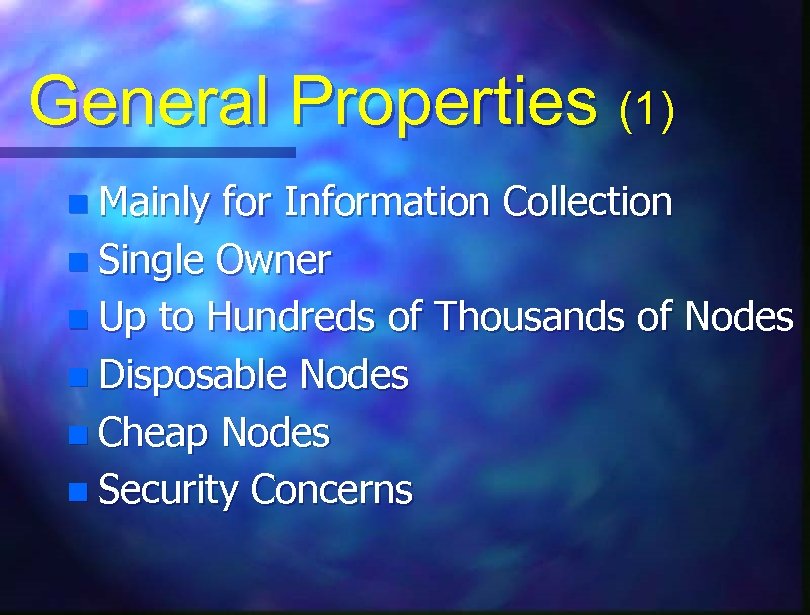 General Properties (1)

- Mainly for Information Collection
- Single Owner
- Up to Hundreds of Thousands of Nodes
- Disposable Nodes
- Cheap Nodes
- Security Concerns